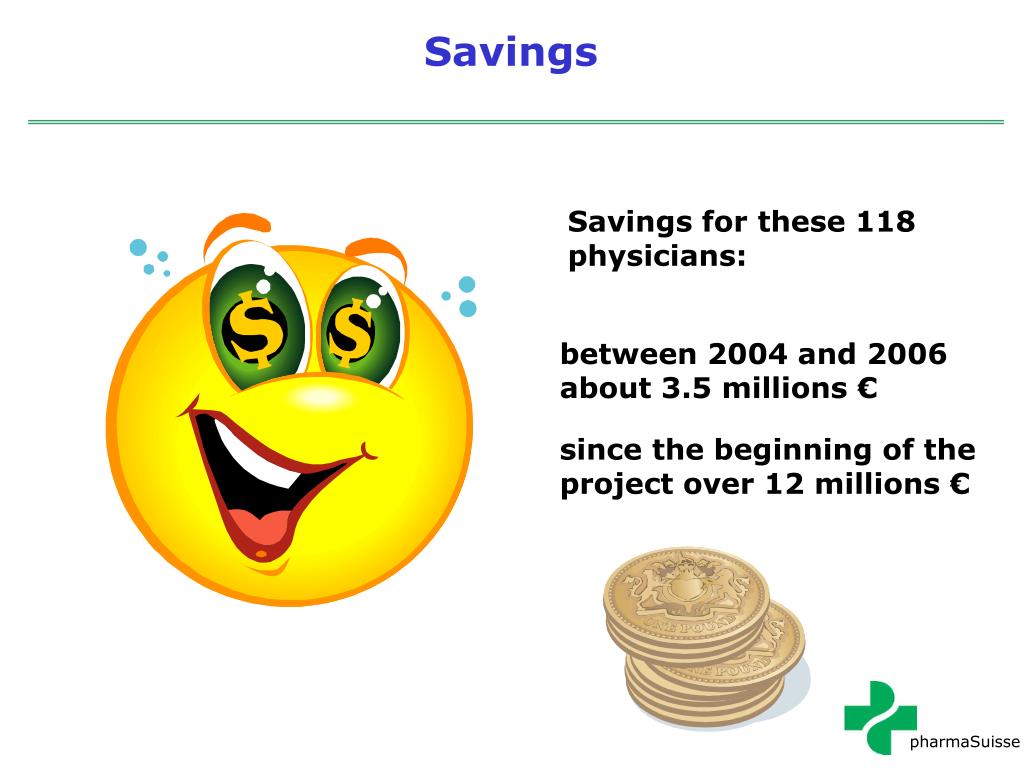 Savings

Savings for these 118 physicians:

between 2004 and 2006 about 3.5 millions €

since the beginning of the project over 12 millions €

$

$

ONE POUND

ONE POUND

pharmaSuisse